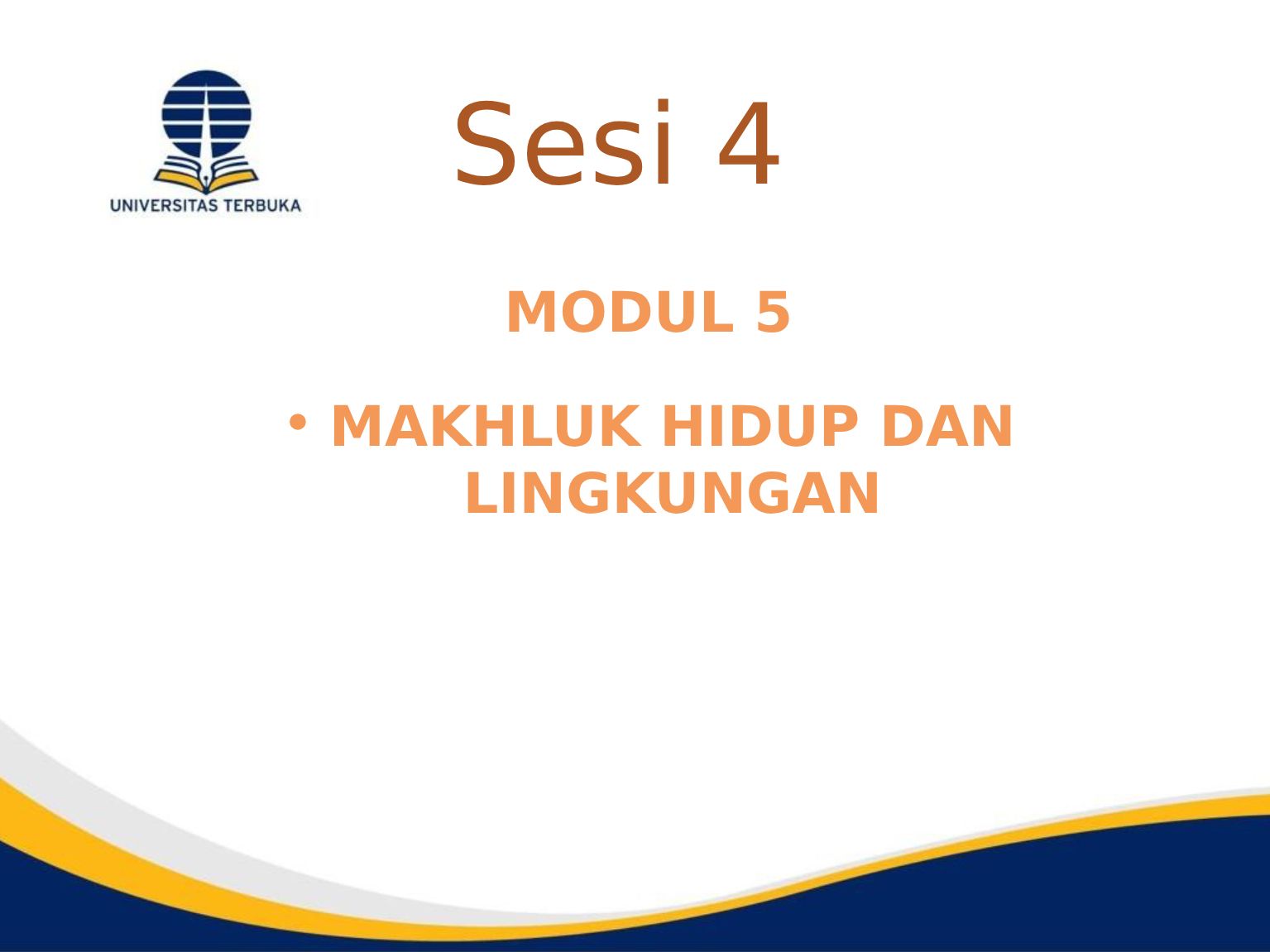 UNIVERSITAS TERBUKA

Sesi 4

MODUL 5

• MAKHLUK HIDUP DAN LINGKUNGAN